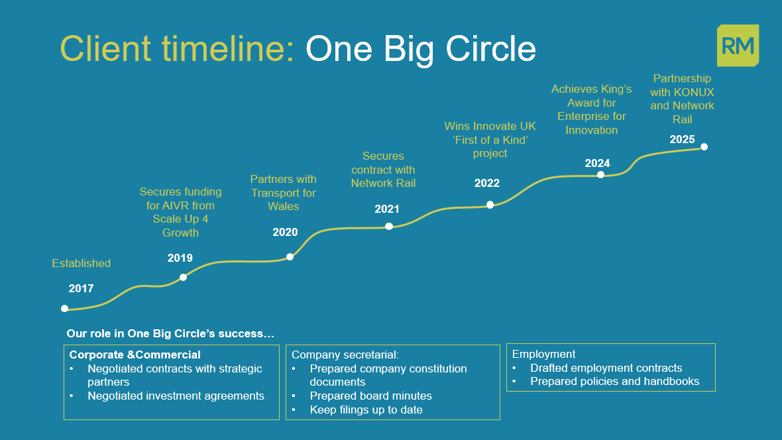 Client timeline: One Big Circle

RM

Established
2017

Secures funding for AIVR from Scale Up 4 Growth
2019

Partners with Transport for Wales
2020

Secures contract with Network Rail
2021

Wins Innovate UK 'First of a Kind' project
2022

Achieves King's Award for Enterprise for Innovation
2024

Partnership with KONUX and Network Rail
2025

Our role in One Big Circle's success…

Corporate &Commercial
• Negotiated contracts with strategic partners
• Negotiated investment agreements

Company secretarial:
• Prepared company constitution documents
• Prepared board minutes
• Keep filings up to date

Employment
• Drafted employment contracts
• Prepared policies and handbooks